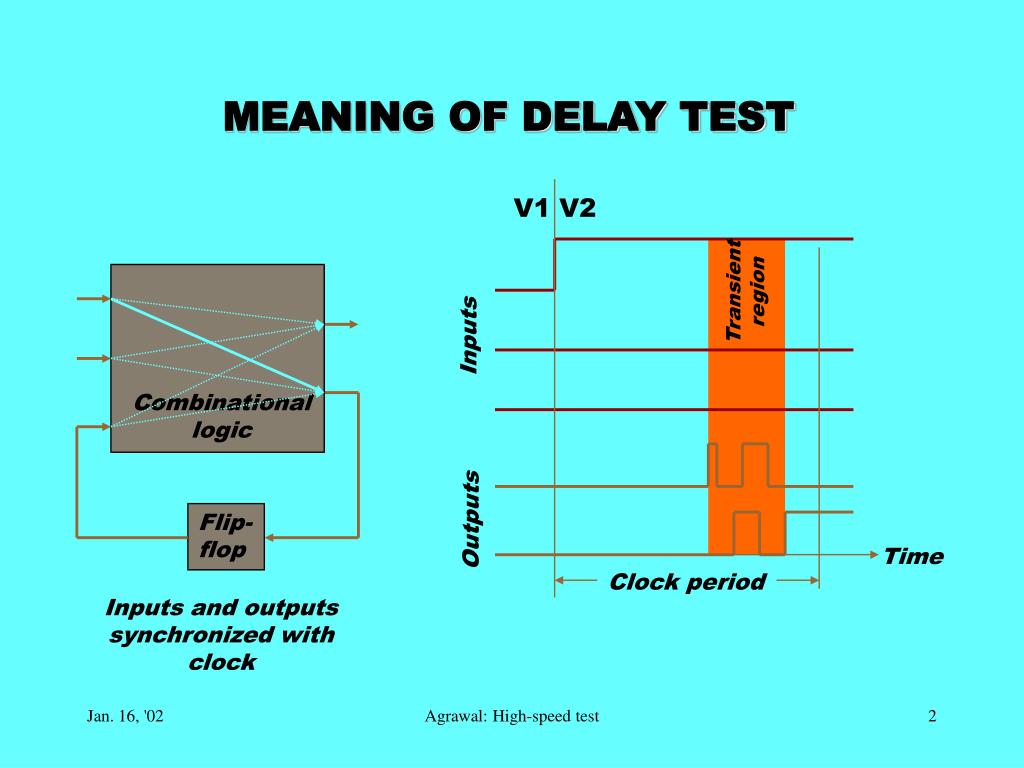 MEANING OF DELAY TEST

Combinational logic

Flip-flop

Inputs and outputs synchronized with clock

V1 V2

Inputs

Outputs

Transient region

Time

Clock period

Jan. 16, '02

Agrawal: High-speed test

2